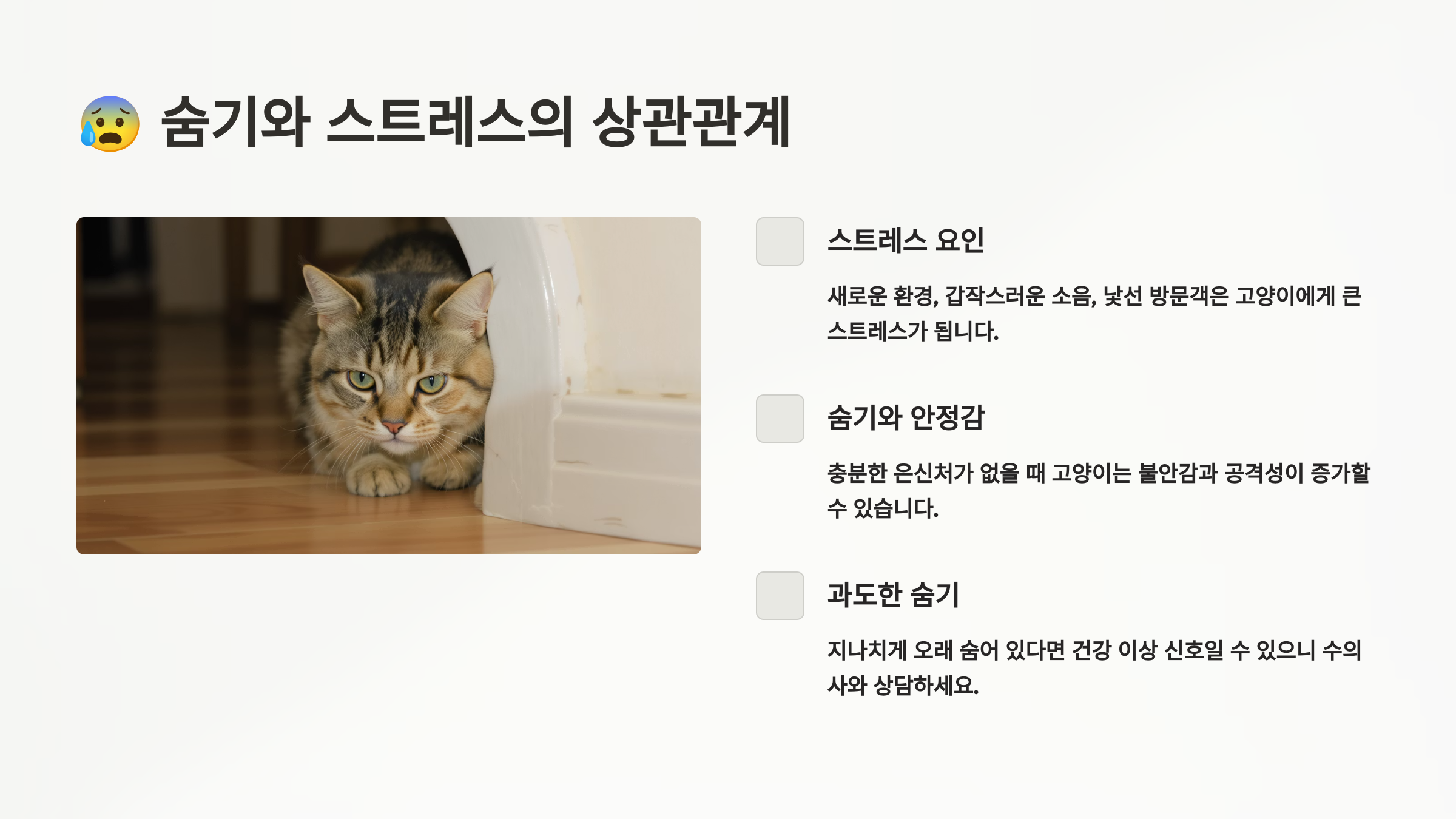 😰 숨기와 스트레스의 상관관계

스트레스 요인

새로운 환경, 갑작스러운 소음, 낯선 방문객은 고양이에게 큰 스트레스가 됩니다.

숨기와 안정감

충분한 은신처가 없을 때 고양이는 불안감과 공격성이 증가할 수 있습니다.

과도한 숨기

지나치게 오래 숨어 있다면 건강 이상 신호일 수 있으니 수의사와 상담하세요.